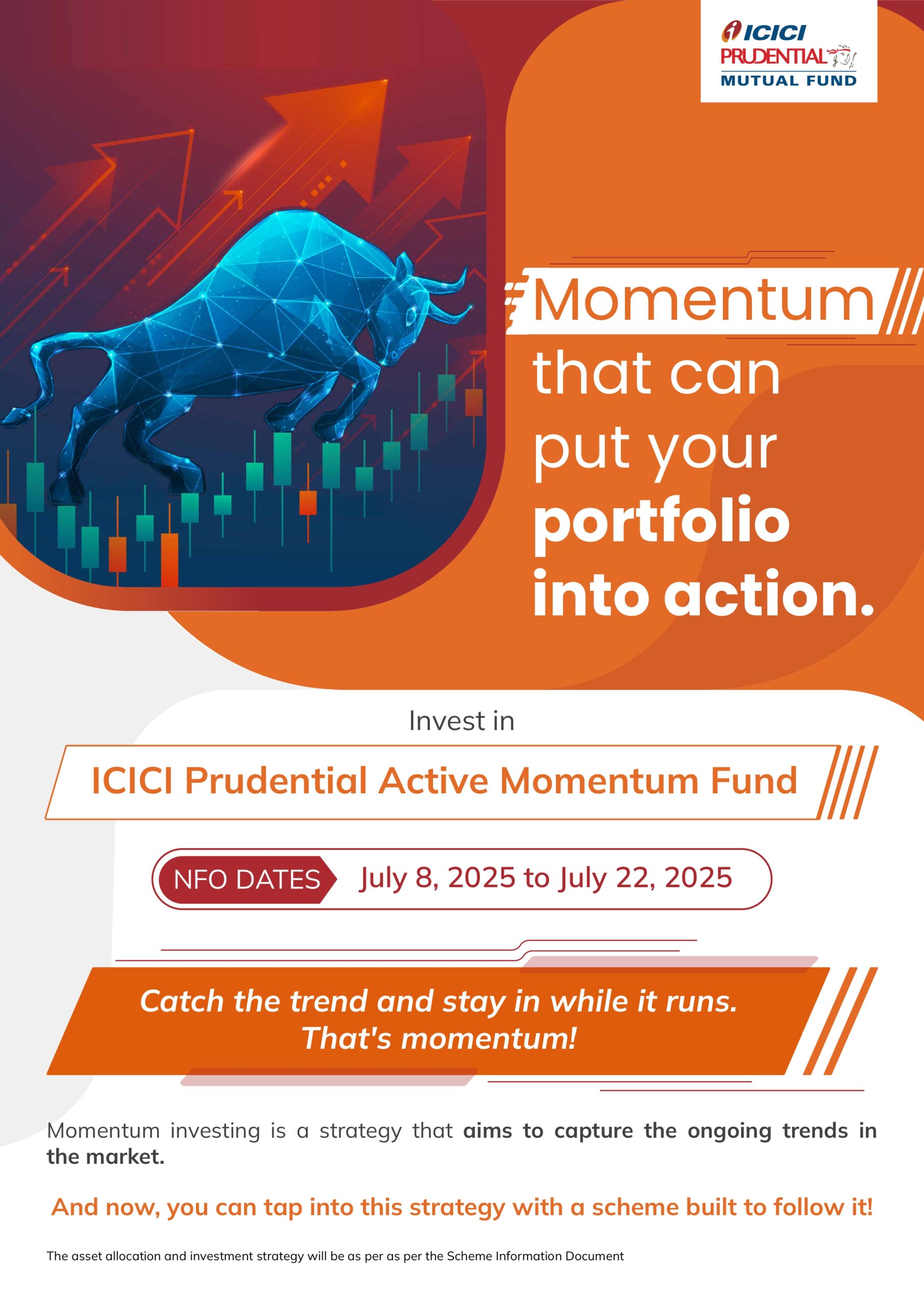 ICICI PRUDENTIAL MUTUAL FUND

Momentum that can put your portfolio into action.

Invest in

ICICI Prudential Active Momentum Fund

NFO DATES July 8, 2025 to July 22, 2025

Catch the trend and stay in while it runs. That's momentum!

Momentum investing is a strategy that aims to capture the ongoing trends in the market.

And now, you can tap into this strategy with a scheme built to follow it!

The asset allocation and investment strategy will be as per as per the Scheme Information Document